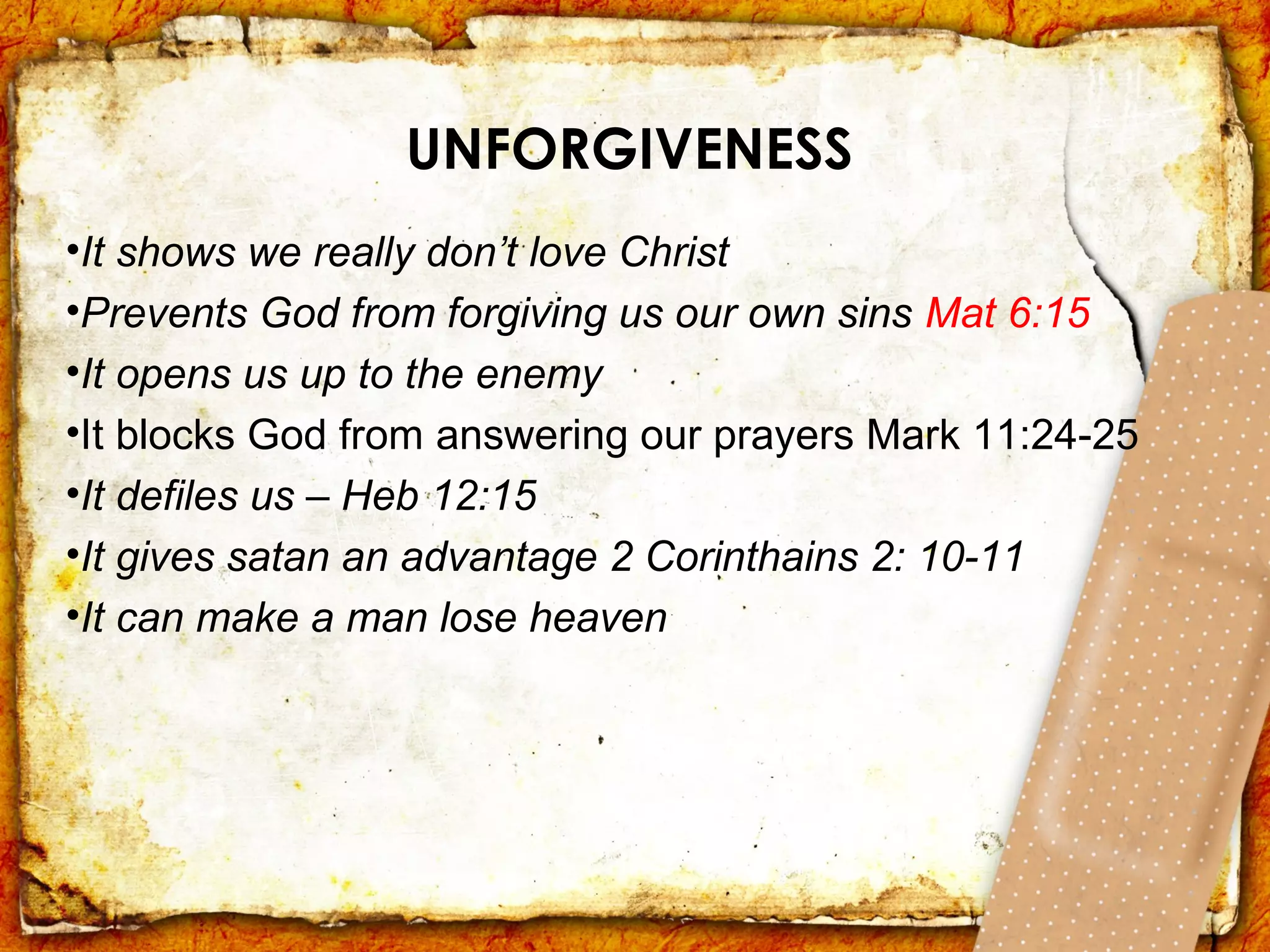 UNFORGIVENESS

•It shows we really don’t love Christ
•Prevents God from forgiving us our own sins Mat 6:15
•It opens us up to the enemy
•It blocks God from answering our prayers Mark 11:24-25
•It defiles us – Heb 12:15
•It gives satan an advantage 2 Corinthains 2: 10-11
•It can make a man lose heaven